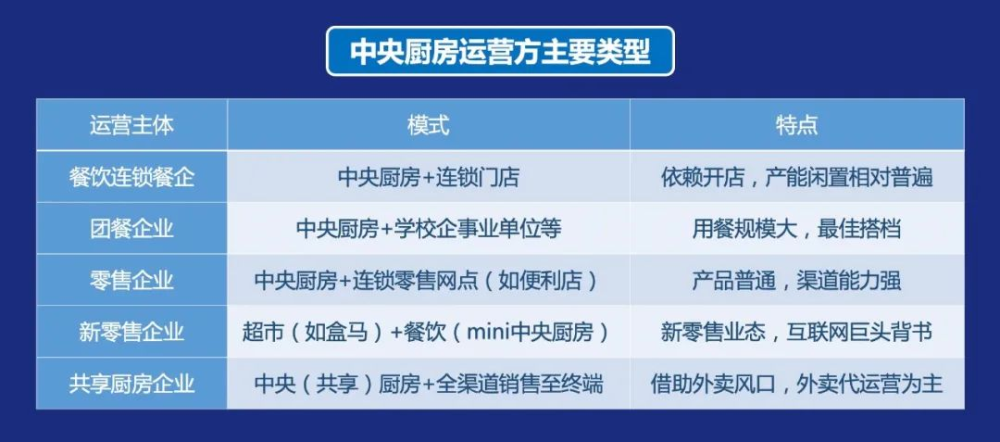 中央厨房运营方主要类型

| 运营主体 | 模式 | 特点 |
|---|---|---|
| 餐饮连锁餐企 | 中央厨房+连锁门店 | 依赖开店，产能闲置相对普遍 |
| 团餐企业 | 中央厨房+学校企事业单位等 | 用餐规模大，最佳搭档 |
| 零售企业 | 中央厨房+连锁零售网点（如便利店） | 产品普通，渠道能力强 |
| 新零售企业 | 超市（如盒马）+餐饮（mini中央厨房） | 新零售业态，互联网巨头背书 |
| 共享厨房企业 | 中央（共享）厨房+全渠道销售至终端 | 借助外卖风口，外卖代运营为主 |